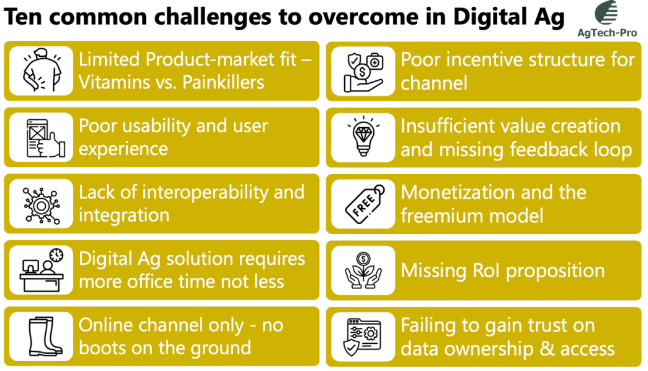 Ten common challenges to overcome in Digital Ag

AgTech-Pro

Limited Product-market fit – Vitamins vs. Painkillers

Poor usability and user experience

Lack of interoperability and integration

Digital Ag solution requires more office time not less

Online channel only - no boots on the ground

Poor incentive structure for channel

Insufficient value creation and missing feedback loop

FREE

Monetization and the freemium model

Missing RoI proposition

Failing to gain trust on data ownership & access